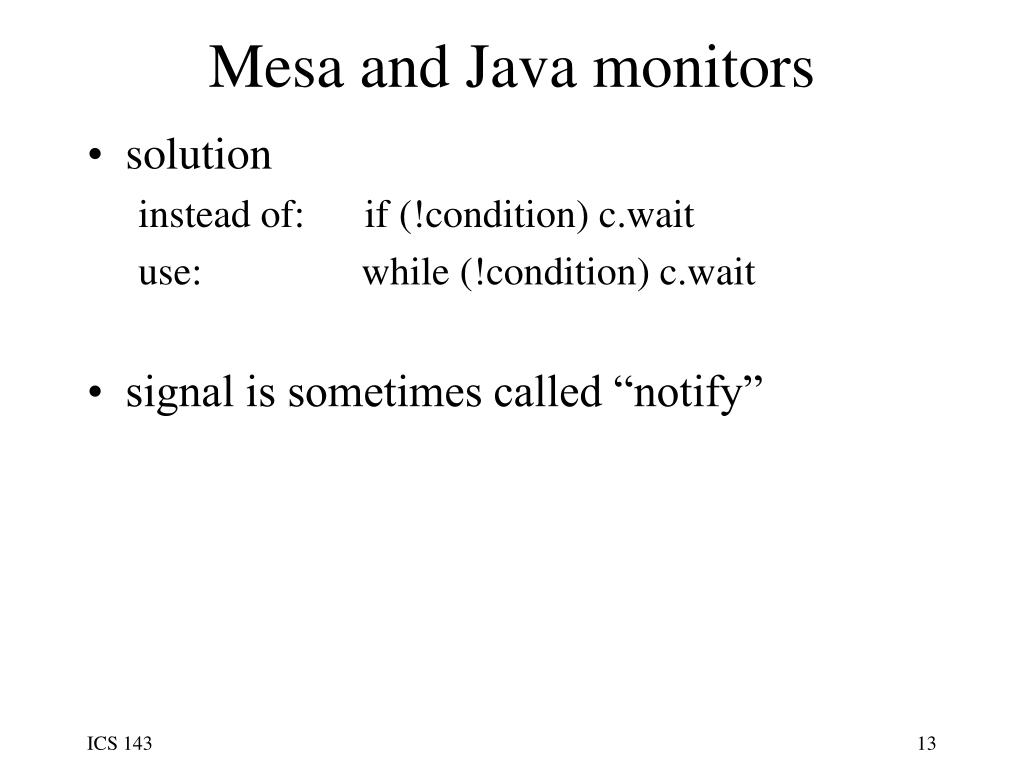 Mesa and Java monitors

• solution

instead of: if (!condition) c.wait

use: while (!condition) c.wait

• signal is sometimes called “notify”

ICS 143

13